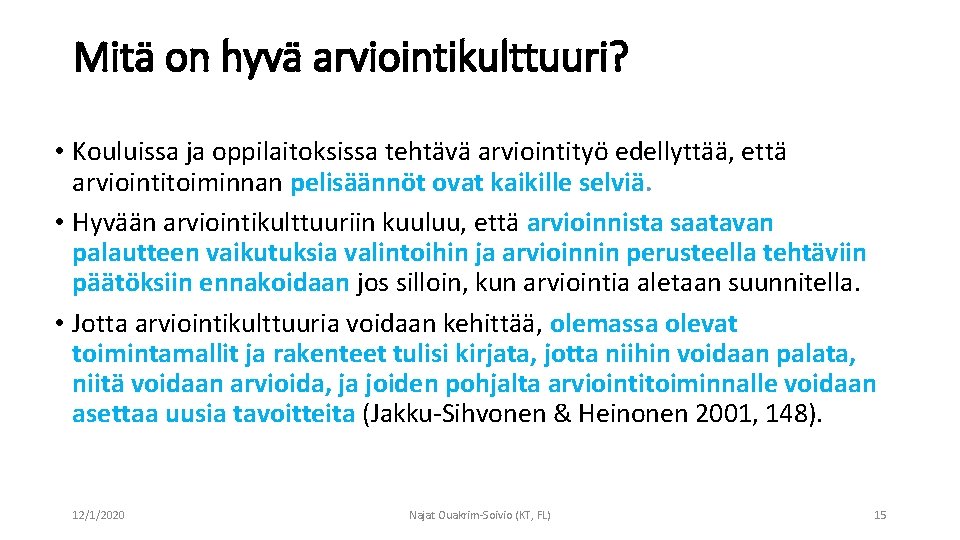 Mitä on hyvä arviointikulttuuri?

• Kouluissa ja oppilaitoksissa tehtävä arviointityö edellyttää, että arviointitoiminnan pelisäännöt ovat kaikille selviä.
• Hyvään arviointikulttuuriin kuuluu, että arvioinnista saatavan palautteen vaikutuksia valintoihin ja arvioinnin perusteella tehtäviin päätöksiin ennakoidaan jos silloin, kun arviointia aletaan suunnitella.
• Jotta arviointikulttuuria voidaan kehittää, olemassa olevat toimintamallit ja rakenteet tulisi kirjata, jotta niihin voidaan palata, niitä voidaan arvioida, ja joiden pohjalta arviointitoiminnalle voidaan asettaa uusia tavoitteita (Jakku-Sihvonen & Heinonen 2001, 148).

12/1/2020

Najat Ouakrim-Soivio (KT, FL)

15